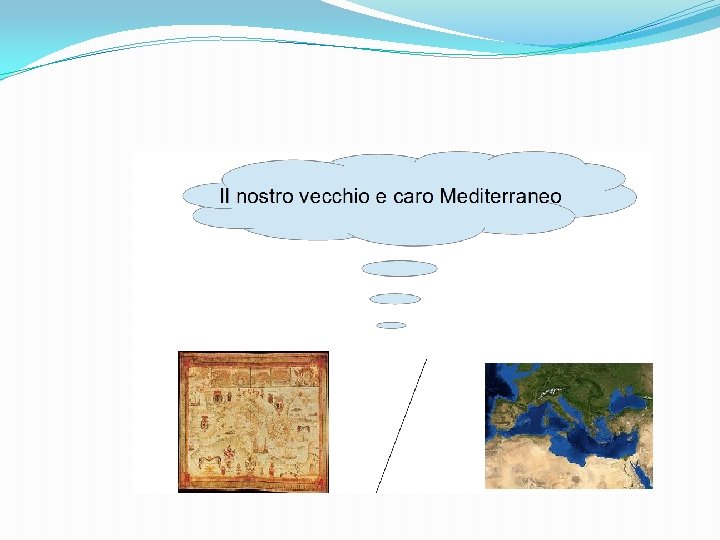 Il nostro vecchio e caro Mediterraneo